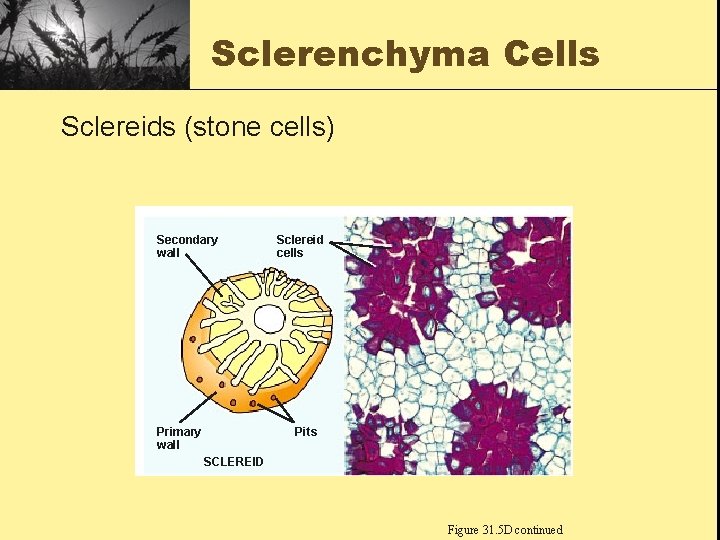 Sclerenchyma Cells

Sclereids (stone cells)

Secondary wall

Sclereid cells

Primary wall

Pits

SCLEREID

Figure 31.5D continued